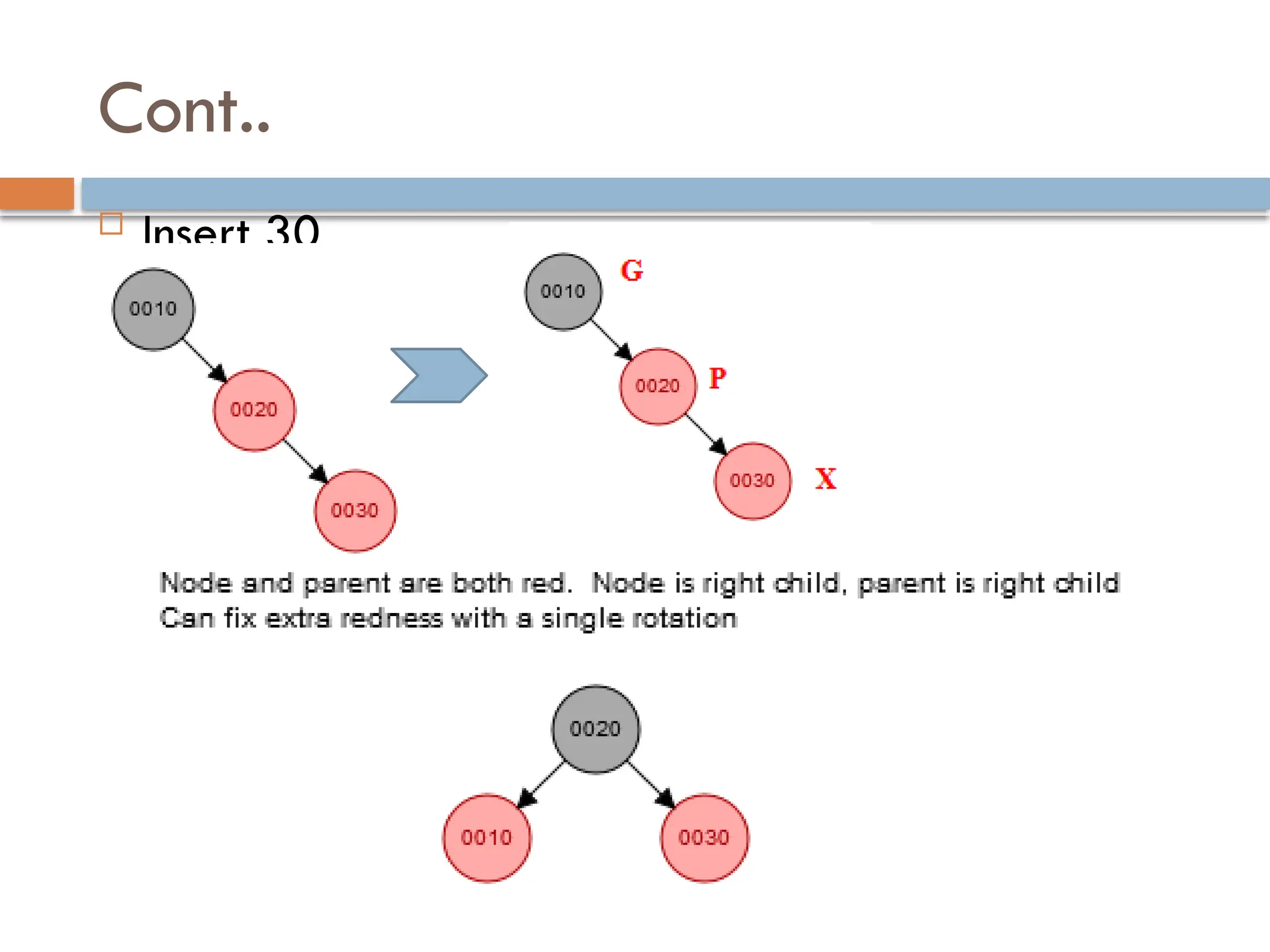 Cont..

Insert 30

0010

0020

0030

0010 G

0020 P

0030 X

Node and parent are both red. Node is right child, parent is right child
Can fix extra redness with a single rotation

0020

0010

0030